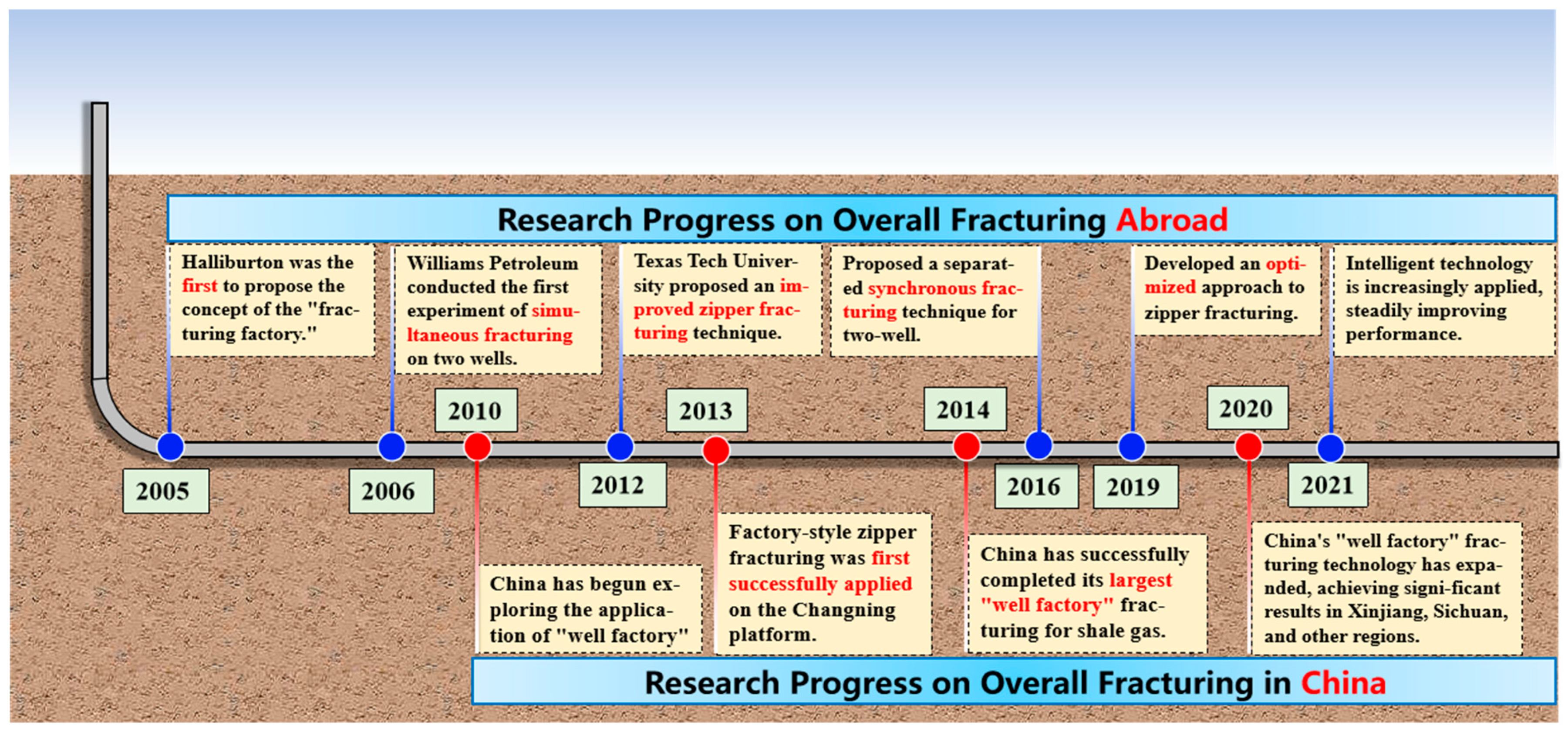 Research Progress on Overall Fracturing Abroad

Halliburton was the first to propose the concept of the "fracturing factory."

Williams Petroleum conducted the first experiment of simultaneous fracturing on two wells.

Texas Tech University proposed an improved zipper fracturing technique.

Proposed a separated synchronous fracturing technique for two-well.

Developed an optimized approach to zipper fracturing.

Intelligent technology is increasingly applied, steadily improving performance.

2010

2013

2014

2020

2005

2006

2012

2016

2019

2021

China has begun exploring the application of "well factory"

Factory-style zipper fracturing was first successfully applied on the Changning platform.

China has successfully completed its largest "well factory" fracturing for shale gas.

China's "well factory" fracturing technology has expanded, achieving signi-ficant results in Xinjiang, Sichuan, and other regions.

Research Progress on Overall Fracturing in China